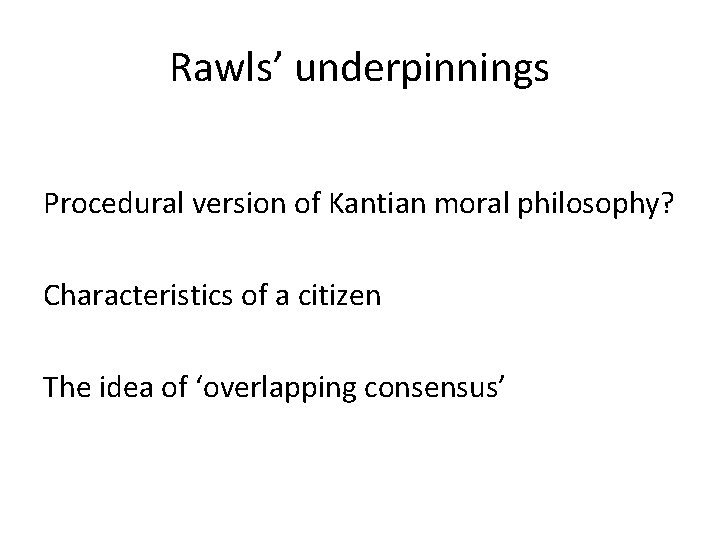 Rawls’ underpinnings

Procedural version of Kantian moral philosophy?

Characteristics of a citizen

The idea of ‘overlapping consensus’